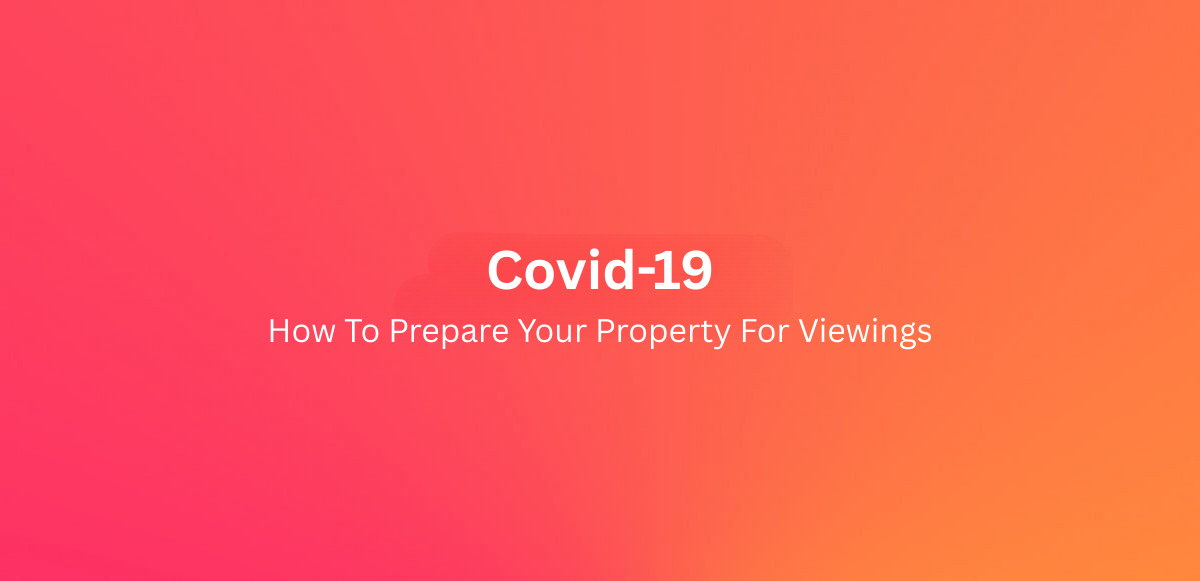 Covid-19

How To Prepare Your Property For Viewings